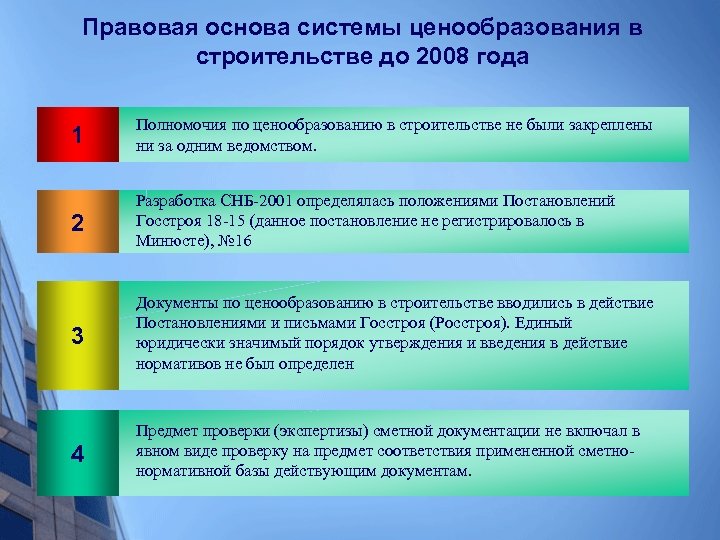 Правовая основа системы ценообразования в строительстве до 2008 года

1

Полномочия по ценообразованию в строительстве не были закреплены ни за одним ведомством.

2

Разработка СНБ-2001 определялась положениями Постановлений Госстроя 18-15 (данное постановление не регистрировалось в Минюсте), №16

3

Документы по ценообразованию в строительстве вводились в действие Постановлениями и письмами Госстроя (Росстроя). Единый юридически значимый порядок утверждения и введения в действие нормативов не был определен

4

Предмет проверки (экспертизы) сметной документации не включал в явном виде проверку на предмет соответствия примененной сметно-нормативной базы действующим документам.